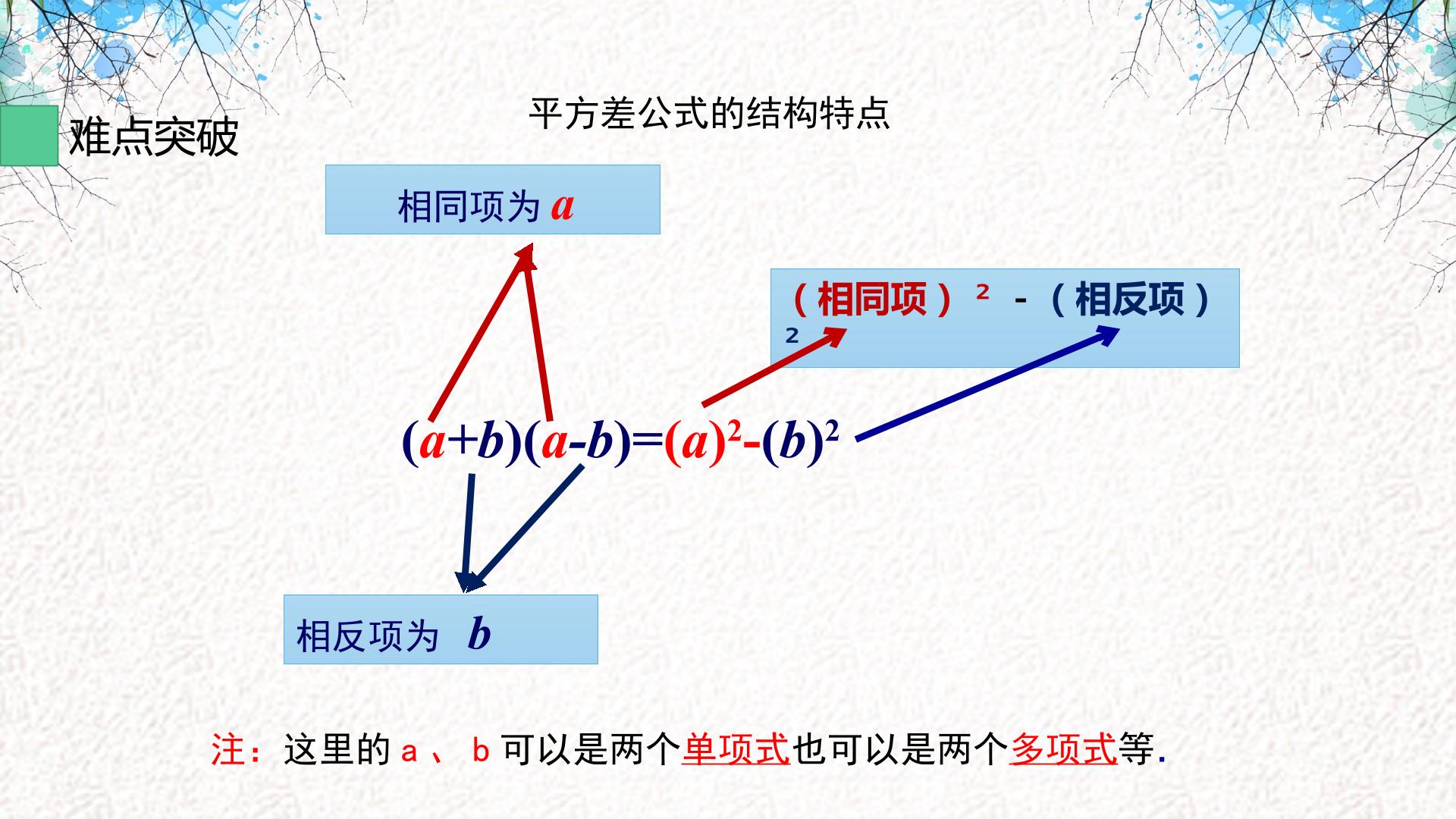 难点突破

平方差公式的结构特点

相同项为 $a$

（相同项）$^2$ -（相反项）$^2$

$(a+b)(a-b)=(a)^2-(b)^2$

相反项为 $b$

注：这里的 a 、 b 可以是两个单项式也可以是两个多项式等.